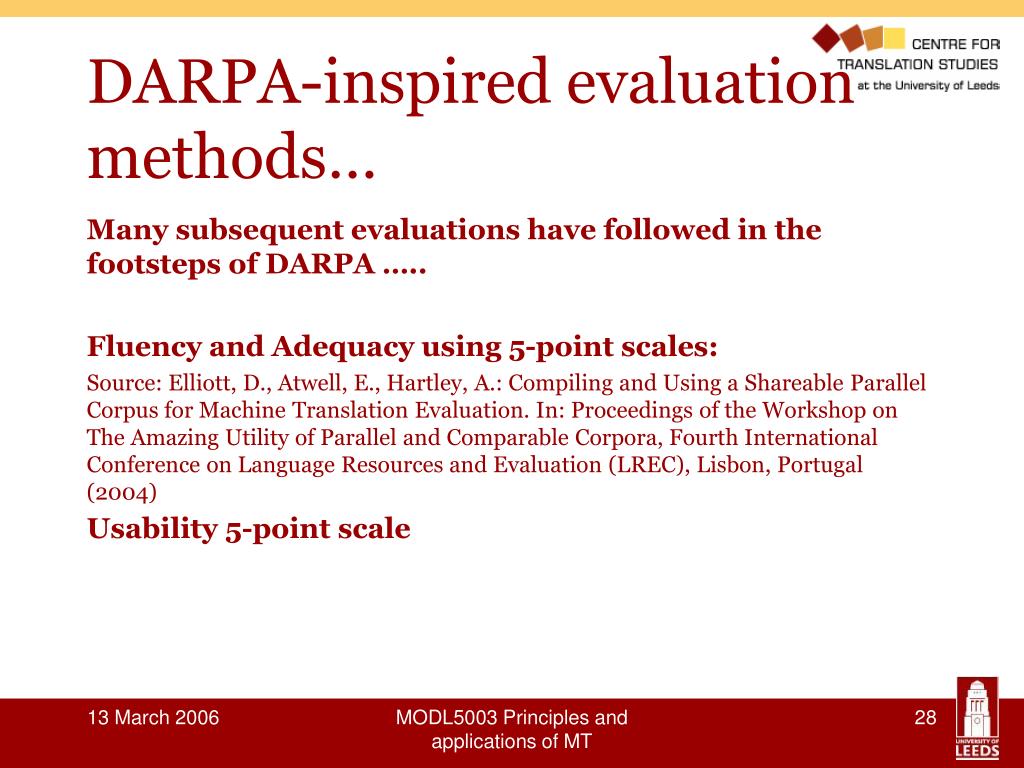 CENTRE FOR TRANSLATION STUDIES at the University of Leeds

DARPA-inspired evaluation methods…

Many subsequent evaluations have followed in the footsteps of DARPA …..

Fluency and Adequacy using 5-point scales:

Source: Elliott, D., Atwell, E., Hartley, A.: Compiling and Using a Shareable Parallel Corpus for Machine Translation Evaluation. In: Proceedings of the Workshop on The Amazing Utility of Parallel and Comparable Corpora, Fourth International Conference on Language Resources and Evaluation (LREC), Lisbon, Portugal (2004)

Usability 5-point scale

13 March 2006

MODL5003 Principles and applications of MT

28

UNIVERSITY OF LEEDS